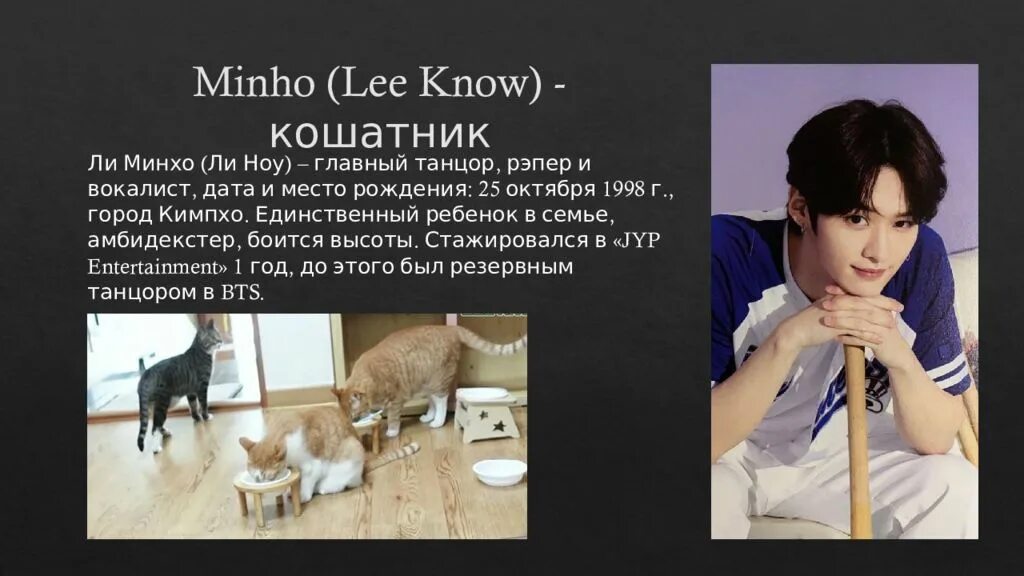 Minho (Lee Know) - кошатник

Ли Минхо (Ли Ноу) – главный танцор, рэпер и вокалист, дата и место рождения: 25 октября 1998 г., город Кимпхо. Единственный ребенок в семье, амбидекстер, боится высоты. Стажировался в «JYP Entertainment» 1 год, до этого был резервным танцором в BTS.